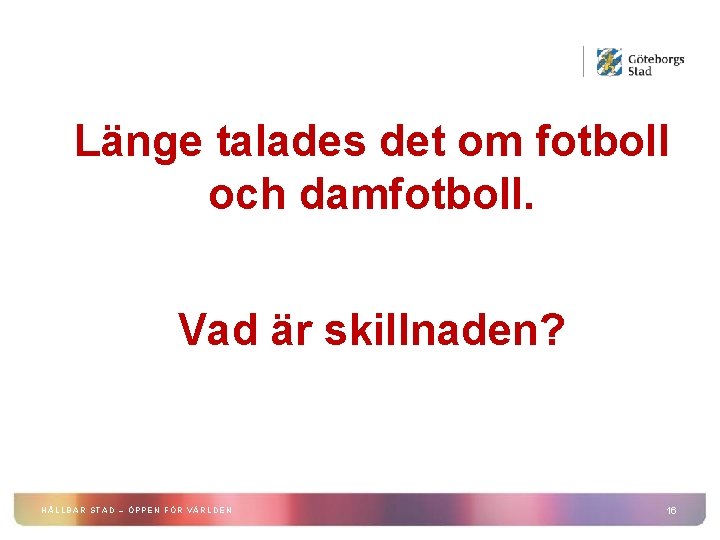 Göteborgs Stad

Länge talades det om fotboll och damfotboll.

Vad är skillnaden?

HÅLLBAR STAD – ÖPPEN FÖR VÄRLDEN

16